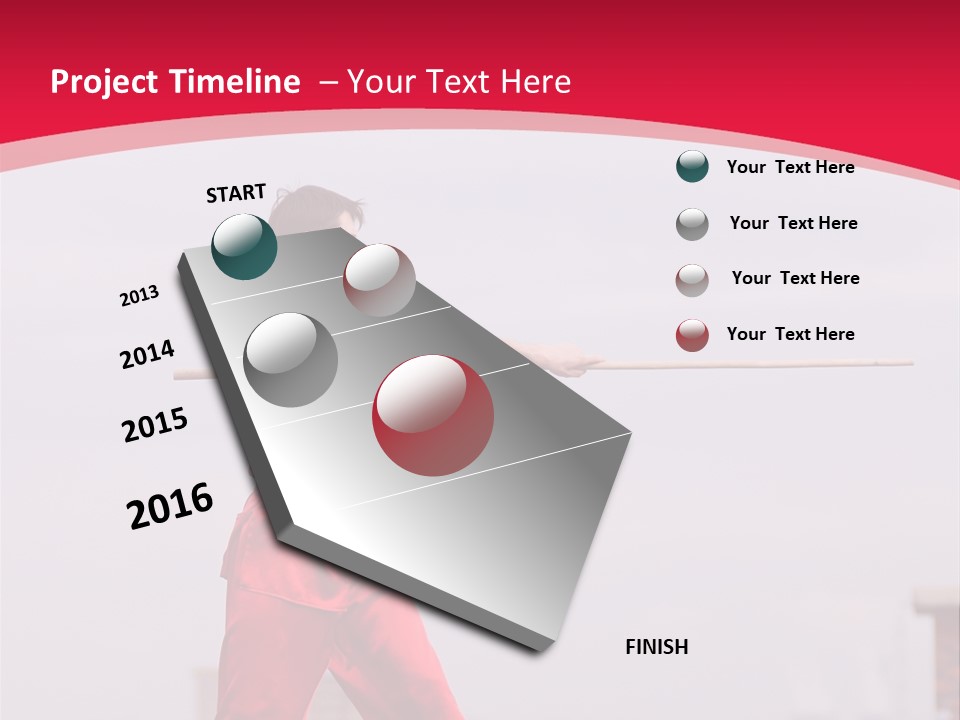 Project Timeline – Your Text Here

START

2013

2014

2015

2016

FINISH

Your Text Here

Your Text Here

Your Text Here

Your Text Here